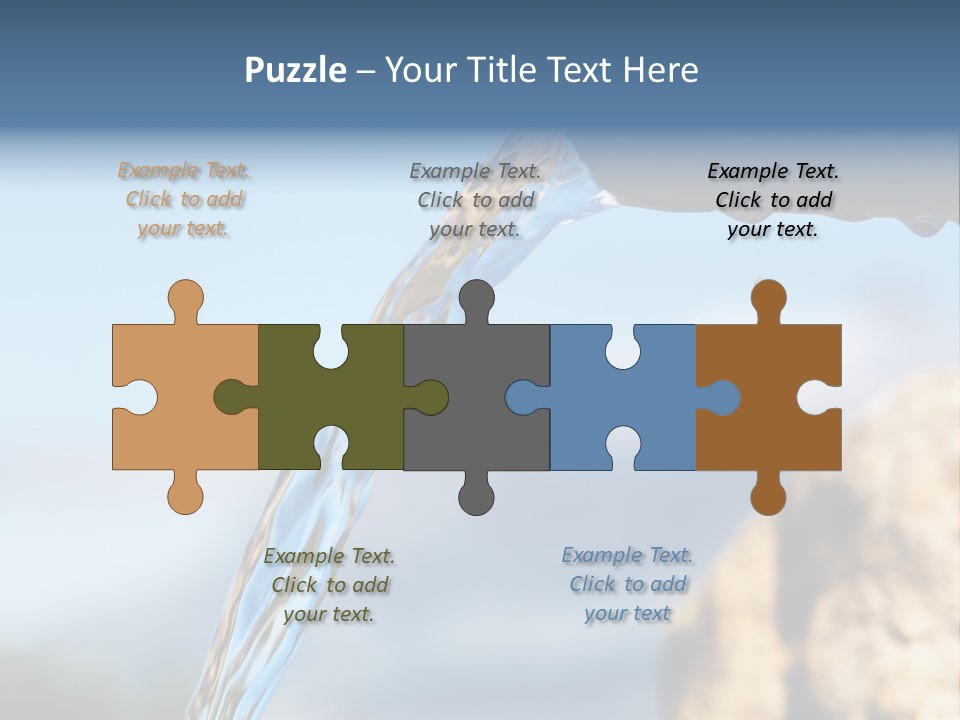 Puzzle – Your Title Text Here

Example Text. Click to add your text.

Example Text. Click to add your text.

Example Text. Click to add your text.

Example Text. Click to add your text.

Example Text. Click to add your text